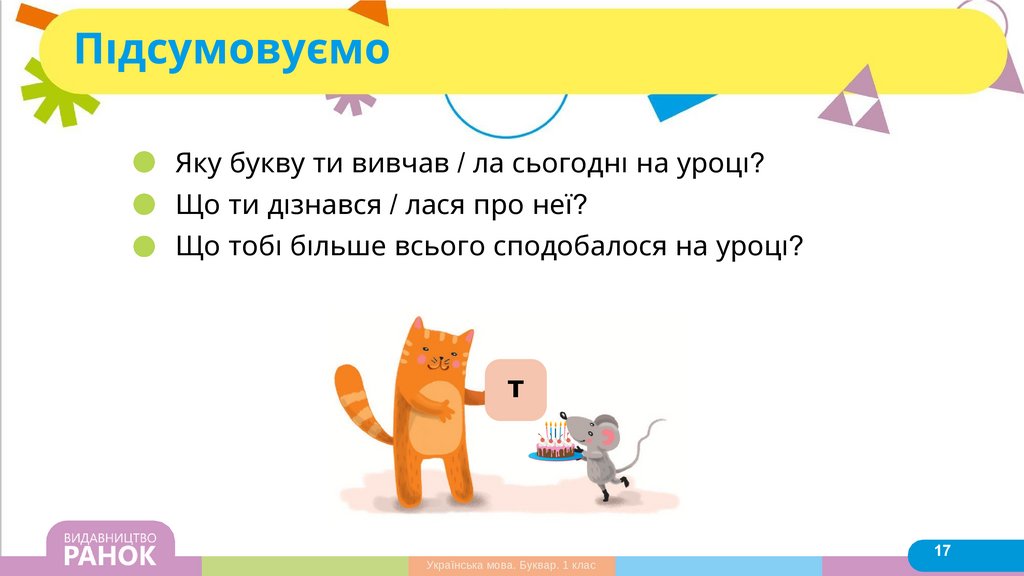 Підсумовуємо

Яку букву ти вивчав / ла сьогодні на уроці?
Що ти дізнався / лася про неї?
Що тобі більше всього сподобалося на уроці?

т

ВИДАВНИЦТВО
РАНОК

Українська мова. Буквар. 1 клас

17